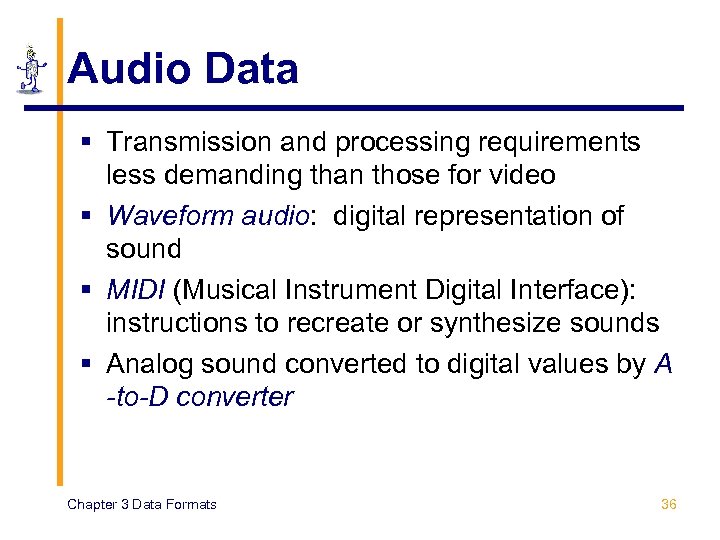 Audio Data

▪ Transmission and processing requirements less demanding than those for video

▪ Waveform audio: digital representation of sound

▪ MIDI (Musical Instrument Digital Interface): instructions to recreate or synthesize sounds

▪ Analog sound converted to digital values by A -to-D converter

Chapter 3 Data Formats

36